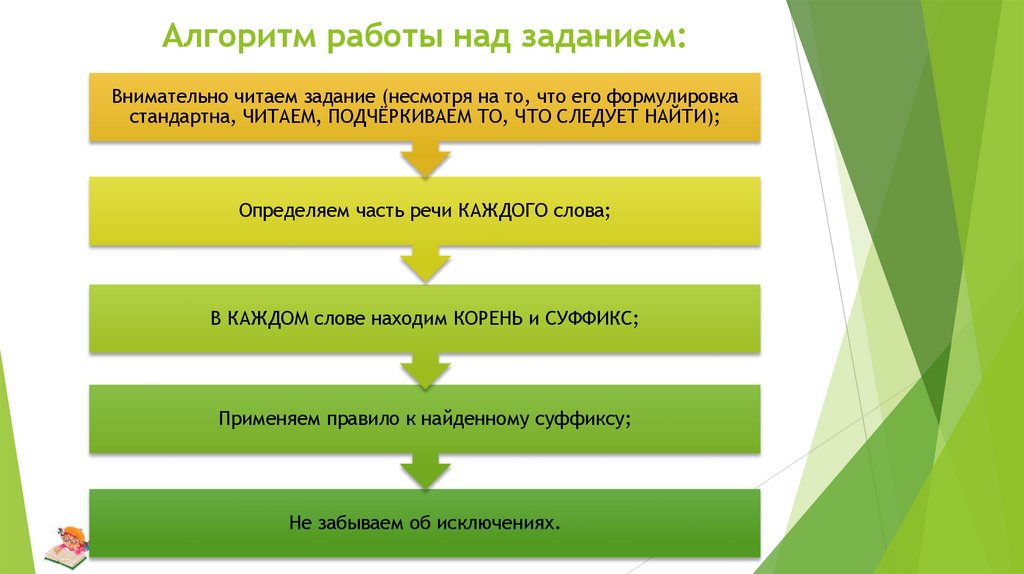 Алгоритм работы над заданием:

Внимательно читаем задание (несмотря на то, что его формулировка стандартна, ЧИТАЕМ, ПОДЧЁРКИВАЕМ ТО, ЧТО СЛЕДУЕТ НАЙТИ);

Определяем часть речи КАЖДОГО слова;

В КАЖДОМ слове находим КОРЕНЬ и СУФФИКС;

Применяем правило к найденному суффиксу;

Не забываем об исключениях.